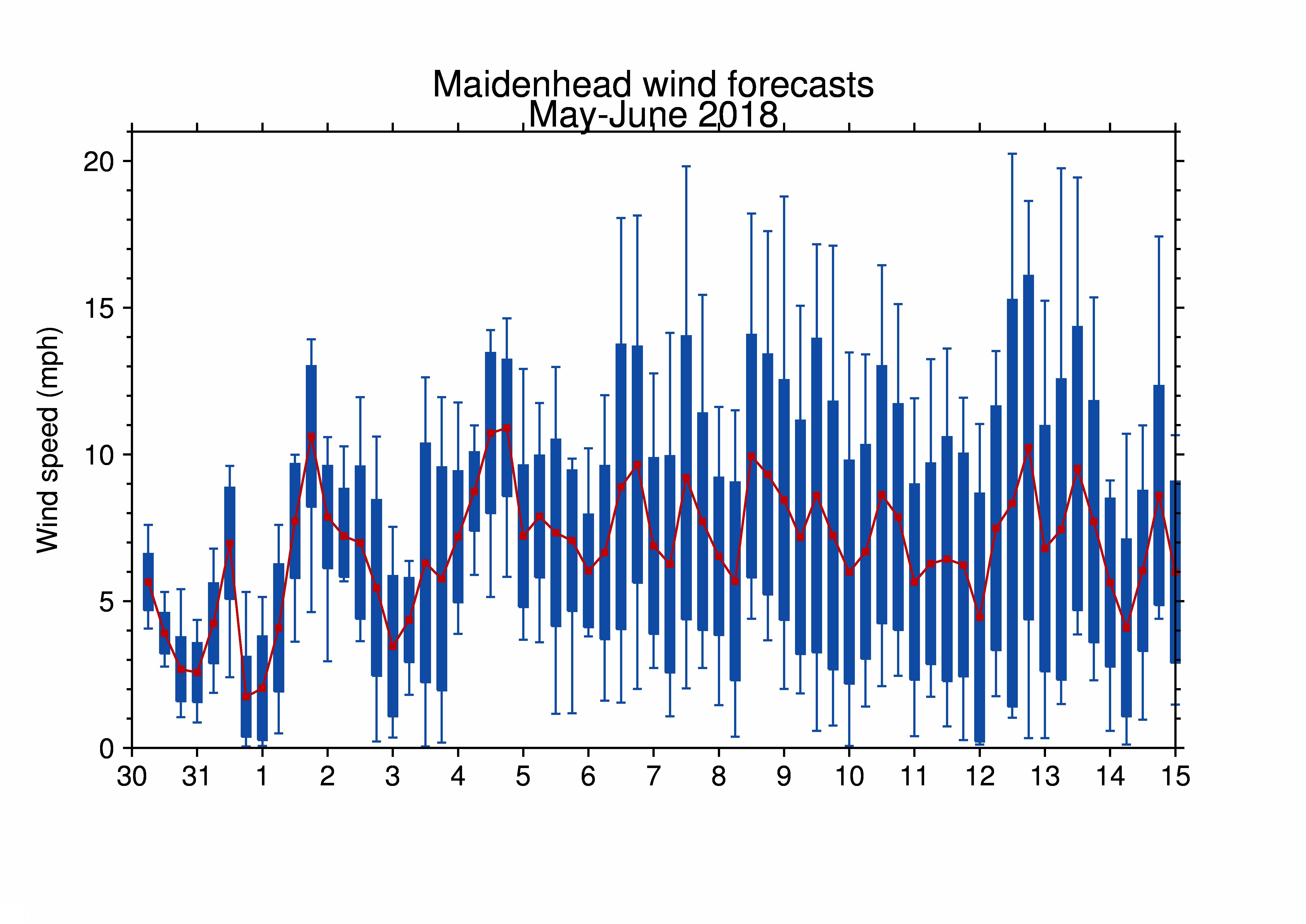 Maidenhead wind forecasts
May-June 2018

Wind speed (mph)

20
15
10
5
0

30
31
1
2
3
4
5
6
7
8
9
10
11
12
13
14
15